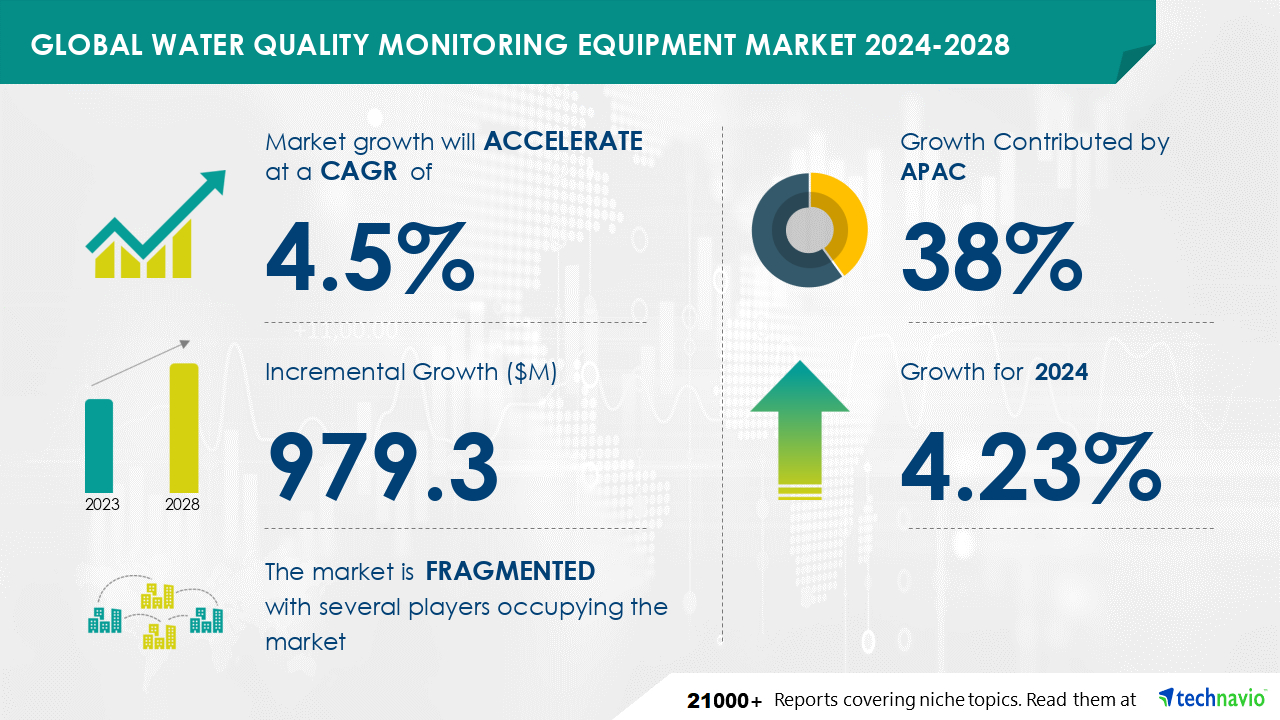 GLOBAL WATER QUALITY MONITORING EQUIPMENT MARKET 2024-2028

Market growth will ACCELERATE at a CAGR of

4.5%

Incremental Growth ($M)

979.3

2023 2028

The market is FRAGMENTED with several players occupying the market

Growth Contributed by APAC

38%

Growth for 2024

4.23%

21000+ Reports covering niche topics. Read them at technavio